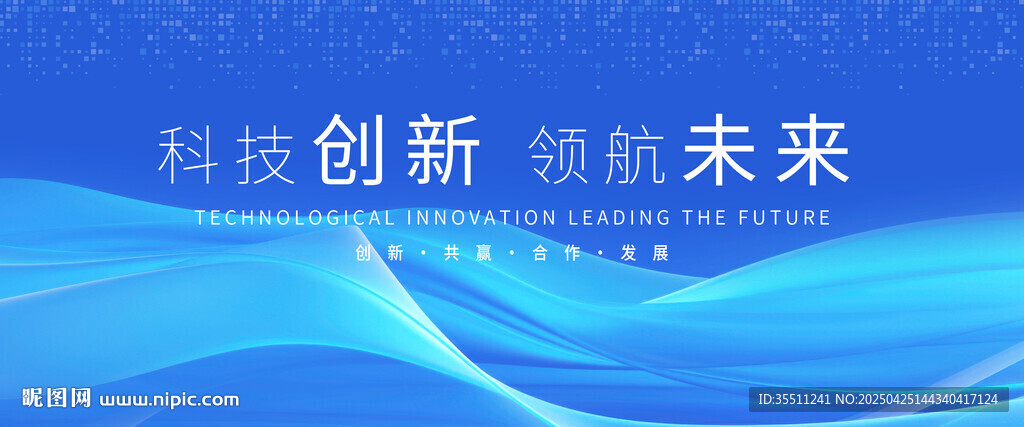 科技创新 领航未来

TECHNOLOGICAL INNOVATION LEADING THE FUTURE

创新 · 共赢 · 合作 · 发展

昵图网 www.nipic.com

ID:35511241 NO:20250425144340417124